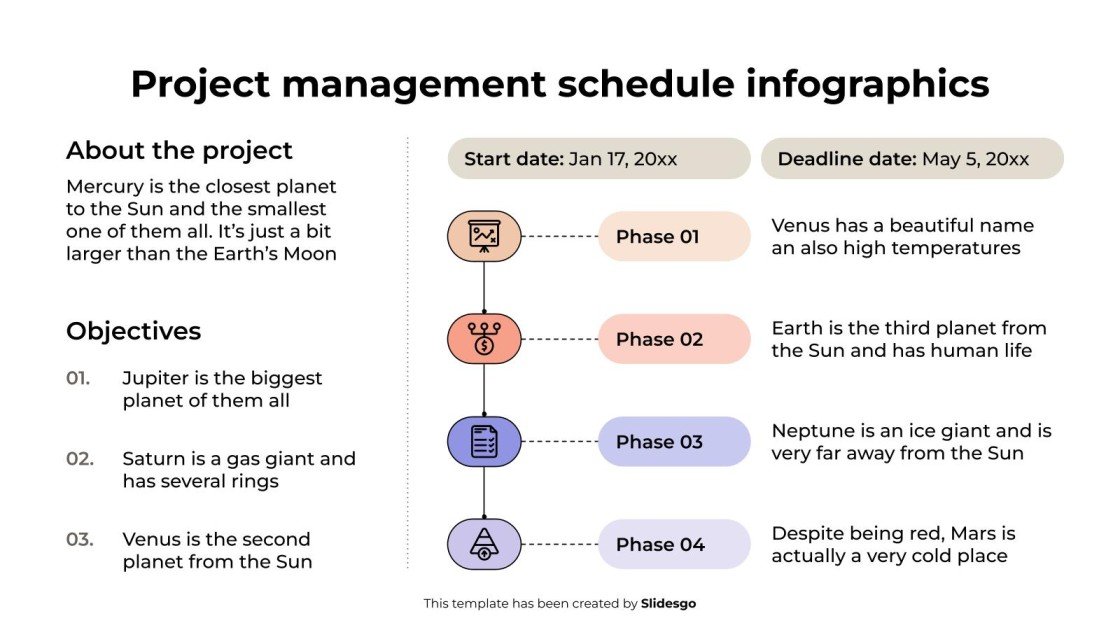 Project management schedule infographics

About the project

Mercury is the closest planet to the Sun and the smallest one of them all. It's just a bit larger than the Earth's Moon

Objectives

01. Jupiter is the biggest planet of them all

02. Saturn is a gas giant and has several rings

03. Venus is the second planet from the Sun

Start date: Jan 17, 20xx

Deadline date: May 5, 20xx

Phase 01

Venus has a beautiful name an also high temperatures

Phase 02

Earth is the third planet from the Sun and has human life

Phase 03

Neptune is an ice giant and is very far away from the Sun

Phase 04

Despite being red, Mars is actually a very cold place

This template has been created by Slidesgo